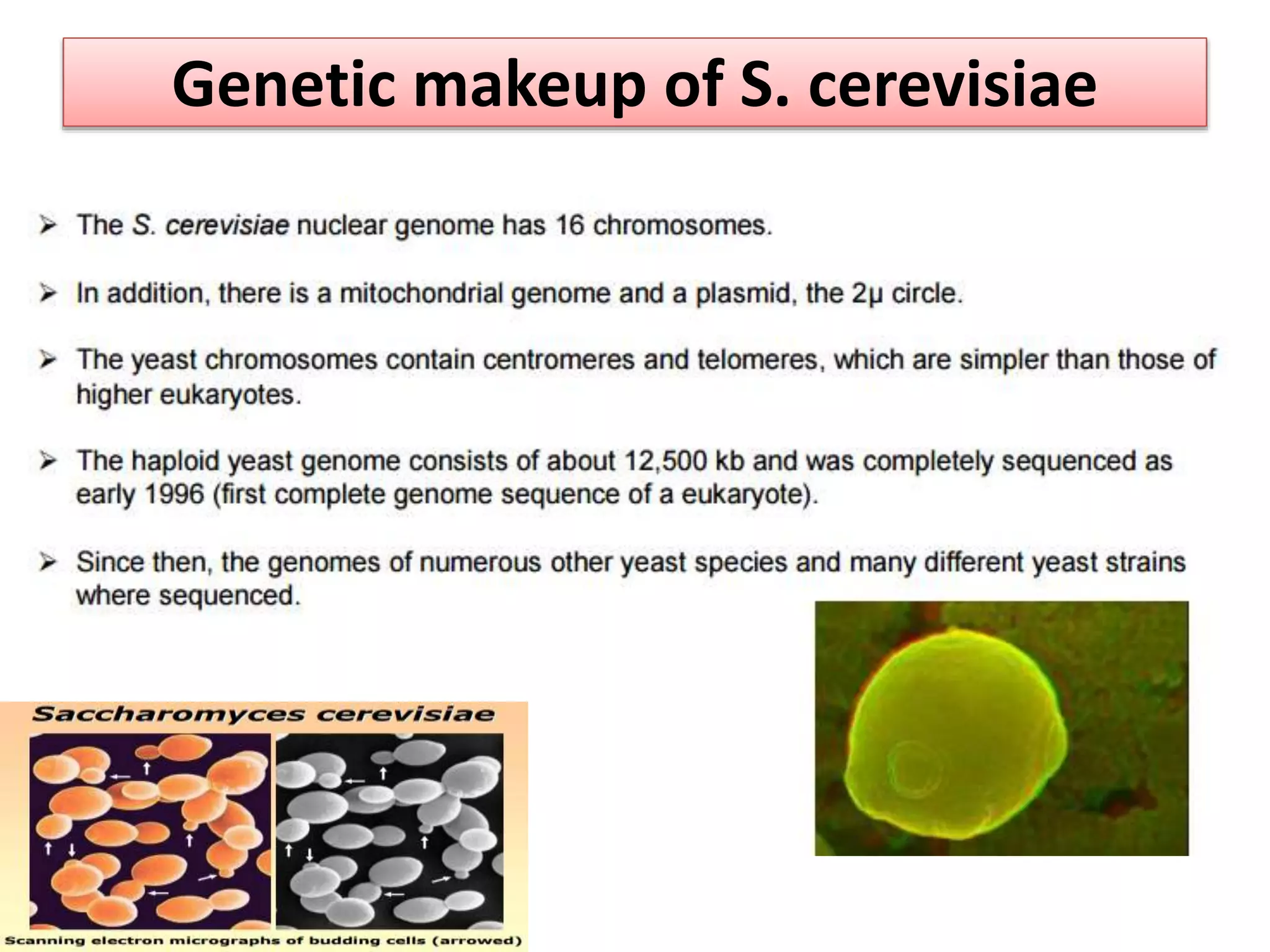 Genetic makeup of S. cerevisiae

➢ The S. cerevisiae nuclear genome has 16 chromosomes.

➢ In addition, there is a mitochondrial genome and a plasmid, the 2μ circle.

➢ The yeast chromosomes contain centromeres and telomeres, which are simpler than those of higher eukaryotes.

➢ The haploid yeast genome consists of about 12,500 kb and was completely sequenced as early 1996 (first complete genome sequence of a eukaryote).

➢ Since then, the genomes of numerous other yeast species and many different yeast strains where sequenced.

Saccharomyces cerevisiae

Scanning electron micrographs of budding cells (arrowed)